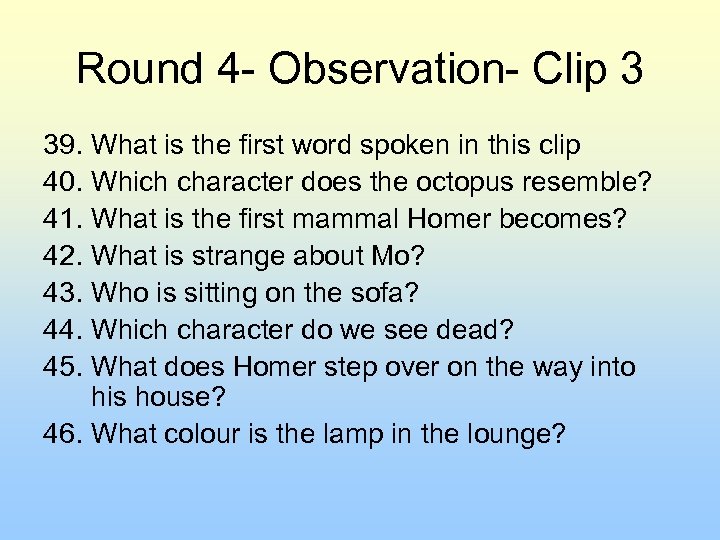 Round 4- Observation- Clip 3

39. What is the first word spoken in this clip
40. Which character does the octopus resemble?
41. What is the first mammal Homer becomes?
42. What is strange about Mo?
43. Who is sitting on the sofa?
44. Which character do we see dead?
45. What does Homer step over on the way into his house?
46. What colour is the lamp in the lounge?